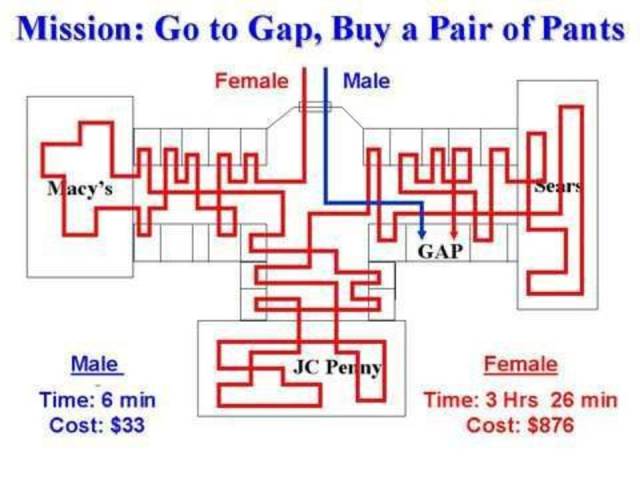 Mission: Go to Gap, Buy a Pair of Pants

Female Male

Macy's

Sears

GAP

JC Penny

Male
Time: 6 min
Cost: $33

Female
Time: 3 Hrs 26 min
Cost: $876